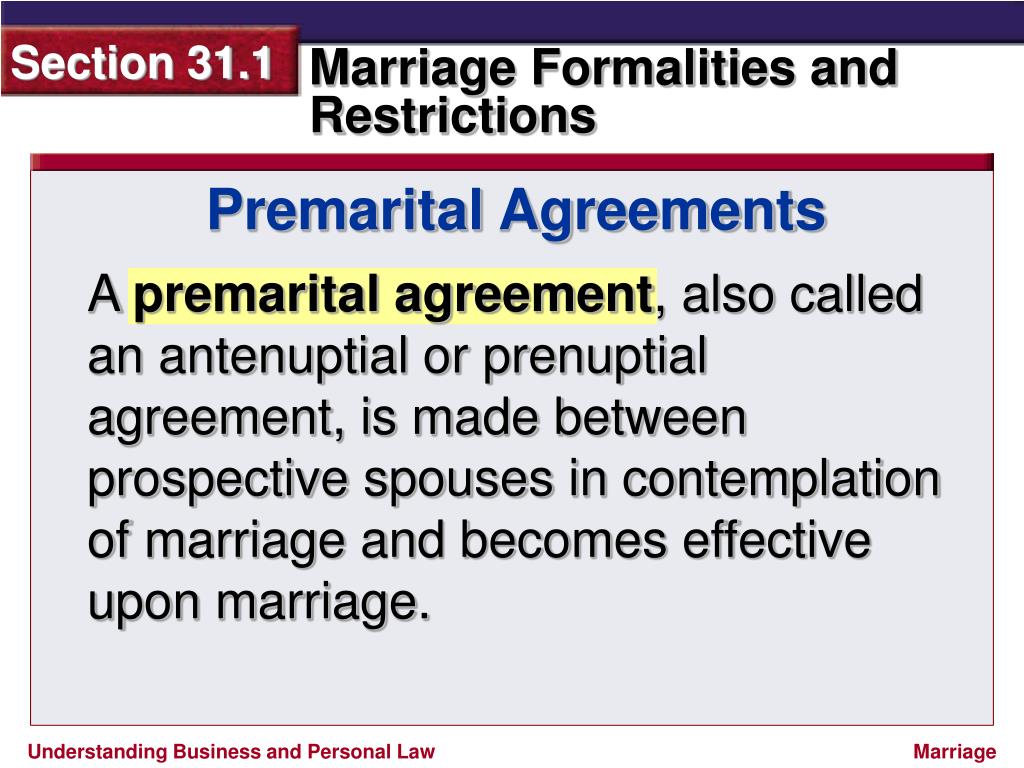 Section 31.1

Marriage Formalities and Restrictions

Premarital Agreements

A premarital agreement, also called an antenuptial or prenuptial agreement, is made between prospective spouses in contemplation of marriage and becomes effective upon marriage.

Understanding Business and Personal Law

Marriage